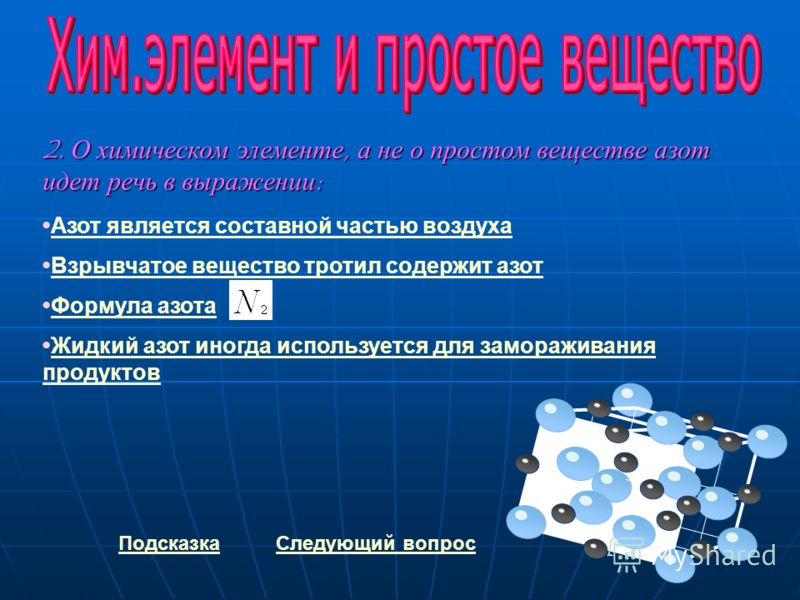 Хим.элемент и простое вещество

2. О химическом элементе, а не о простом веществе азот идет речь в выражении:

•Азот является составной частью воздуха

•Взрывчатое вещество тротил содержит азот

•Формула азота $N_2$

•Жидкий азот иногда используется для замораживания продуктов

Подсказка Следующий вопрос

MyShared